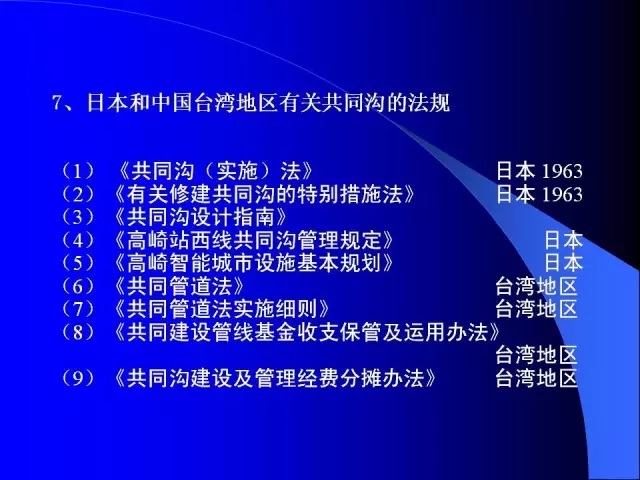 7、日本和中国台湾地区有关共同沟的法规

（1）《共同沟（实施）法》 日本 1963
（2）《有关修建共同沟的特别措施法》 日本 1963
（3）《共同沟设计指南》
（4）《高崎站西线共同沟管理规定》 日本
（5）《高崎智能城市设施基本规划》 日本
（6）《共同管道法》 台湾地区
（7）《共同管道法实施细则》 台湾地区
（8）《共同建设管线基金收支保管及运用办法》 台湾地区
（9）《共同沟建设及管理经费分摊办法》 台湾地区